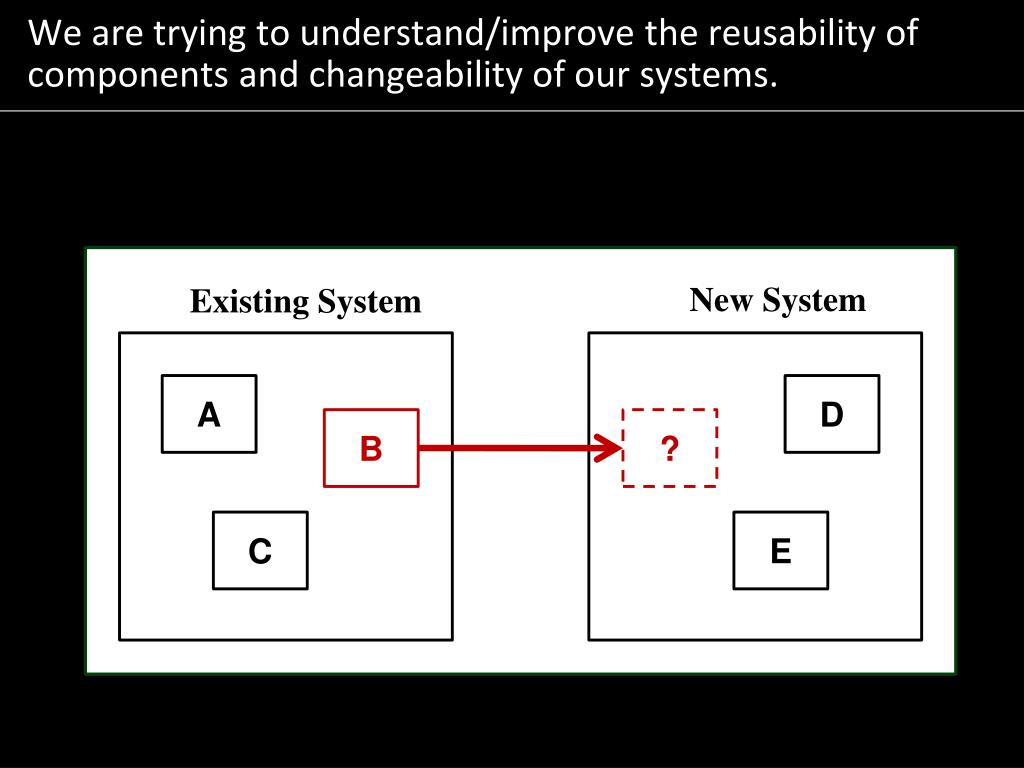 We are trying to understand/improve the reusability of components and changeability of our systems.

Existing System

A

B

C

New System

?

D

E